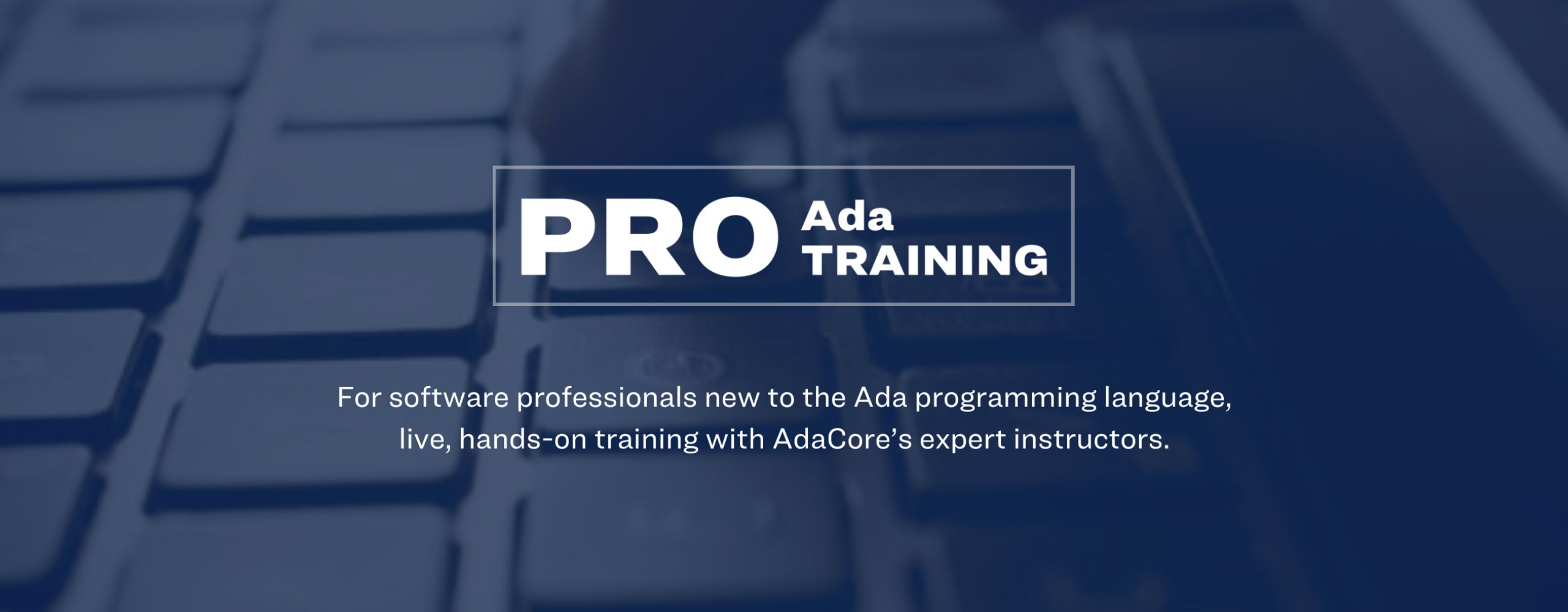 PRO Ada TRAINING

For software professionals new to the Ada programming language, live, hands-on training with AdaCore's expert instructors.